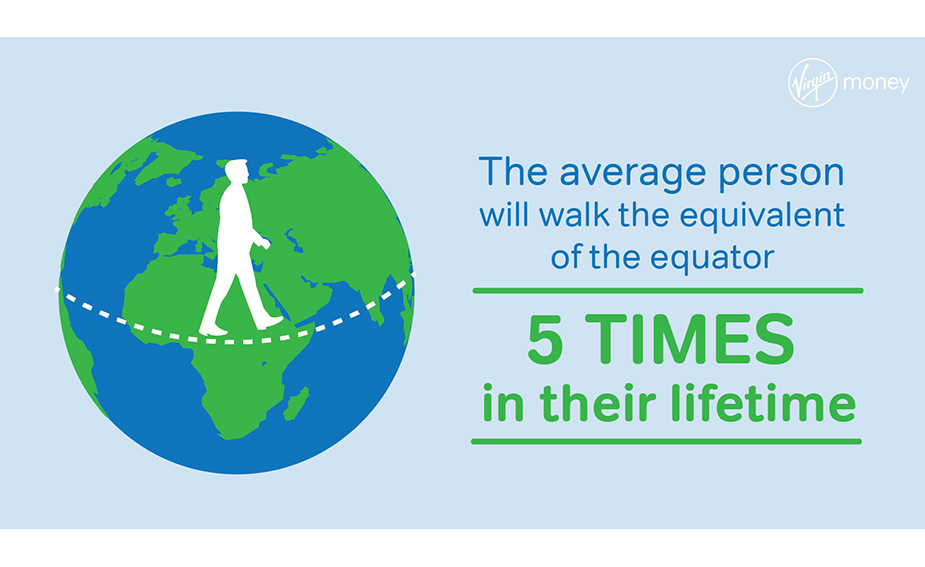 Virgin money

The average person will walk the equivalent of the equator

5 TIMES in their lifetime